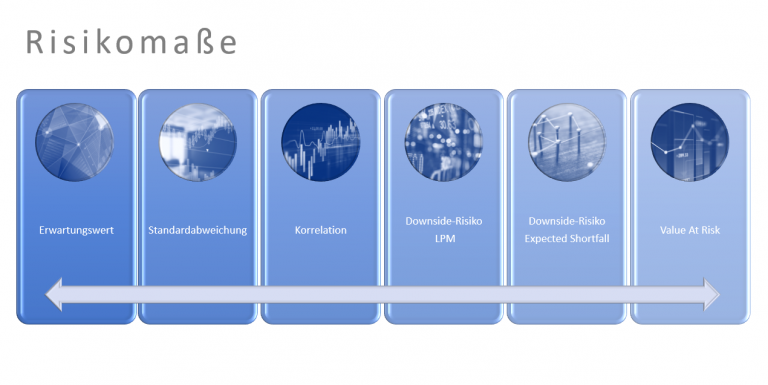 Risikomaße

Erwartungswert

Standardabweichung

Korrelation

Downside-Risiko LPM

Downside-Risiko Expected Shortfall

Value At Risk